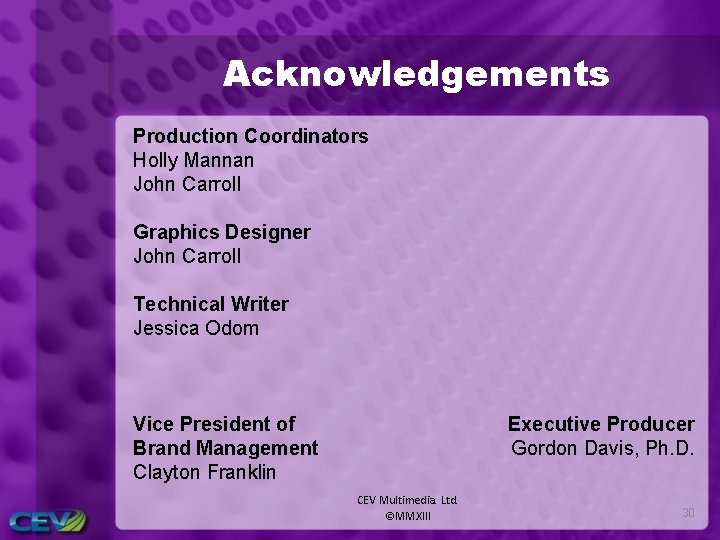 Acknowledgements

Production Coordinators
Holly Mannan
John Carroll

Graphics Designer
John Carroll

Technical Writer
Jessica Odom

Vice President of
Brand Management
Clayton Franklin

Executive Producer
Gordon Davis, Ph.D.

CEV Multimedia Ltd
©MMXIII

30

CEV